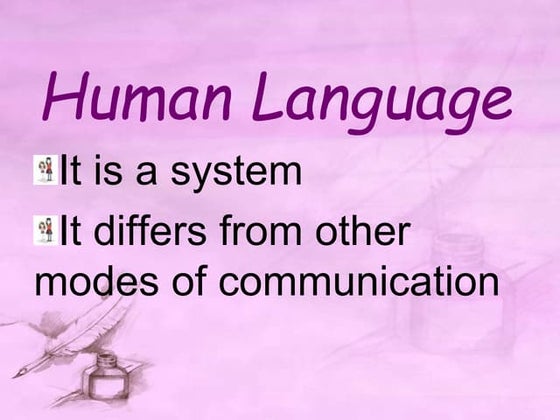 Human Language

It is a system

It differs from other modes of communication